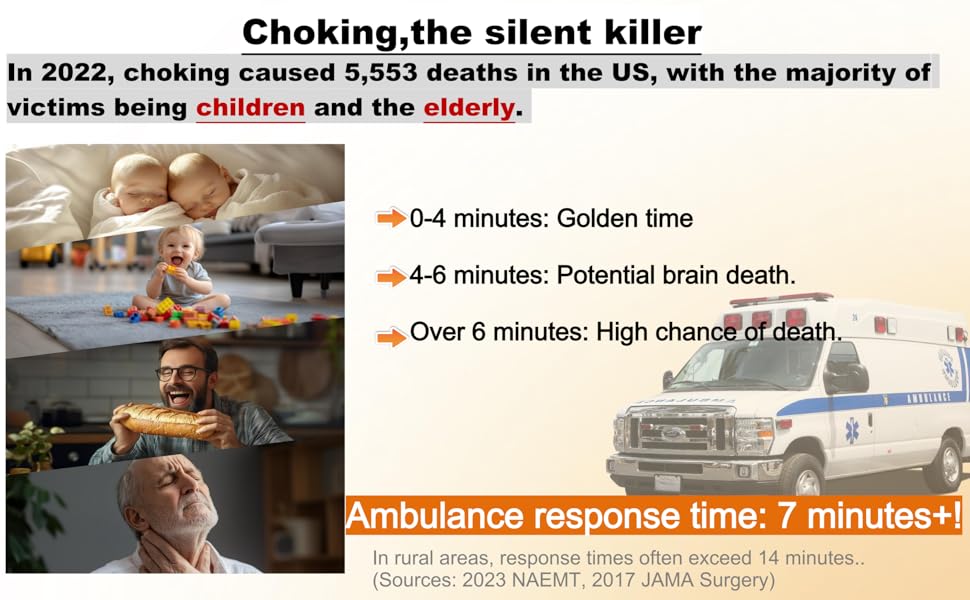 Choking,the silent killer

In 2022, choking caused 5,553 deaths in the US, with the majority of victims being children and the elderly.

0-4 minutes: Golden time

4-6 minutes: Potential brain death.

Over 6 minutes: High chance of death.

AMBULANCE

Ambulance response time: 7 minutes+!

In rural areas, response times often exceed 14 minutes.. (Sources: 2023 NAEMT, 2017 JAMA Surgery)